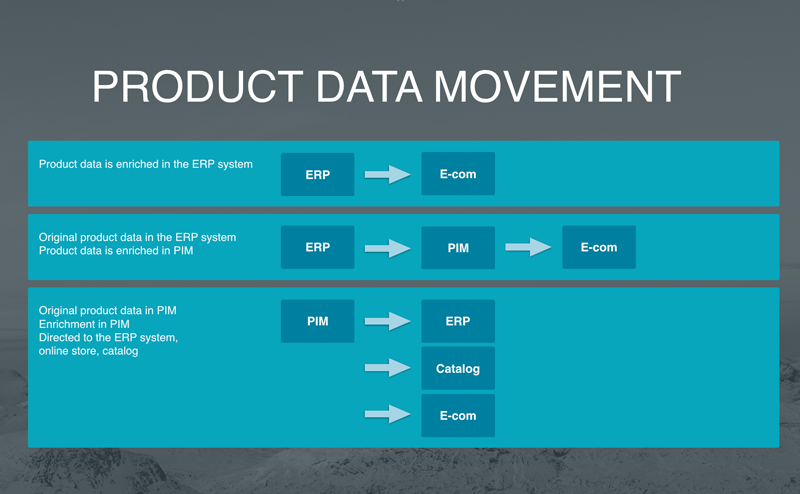 PRODUCT DATA MOVEMENT

Product data is enriched in the ERP system

ERP

E-com

Original product data in the ERP system
Product data is enriched in PIM

ERP

PIM

E-com

Original product data in PIM
Enrichment in PIM
Directed to the ERP system, online store, catalog

PIM

ERP

Catalog

E-com